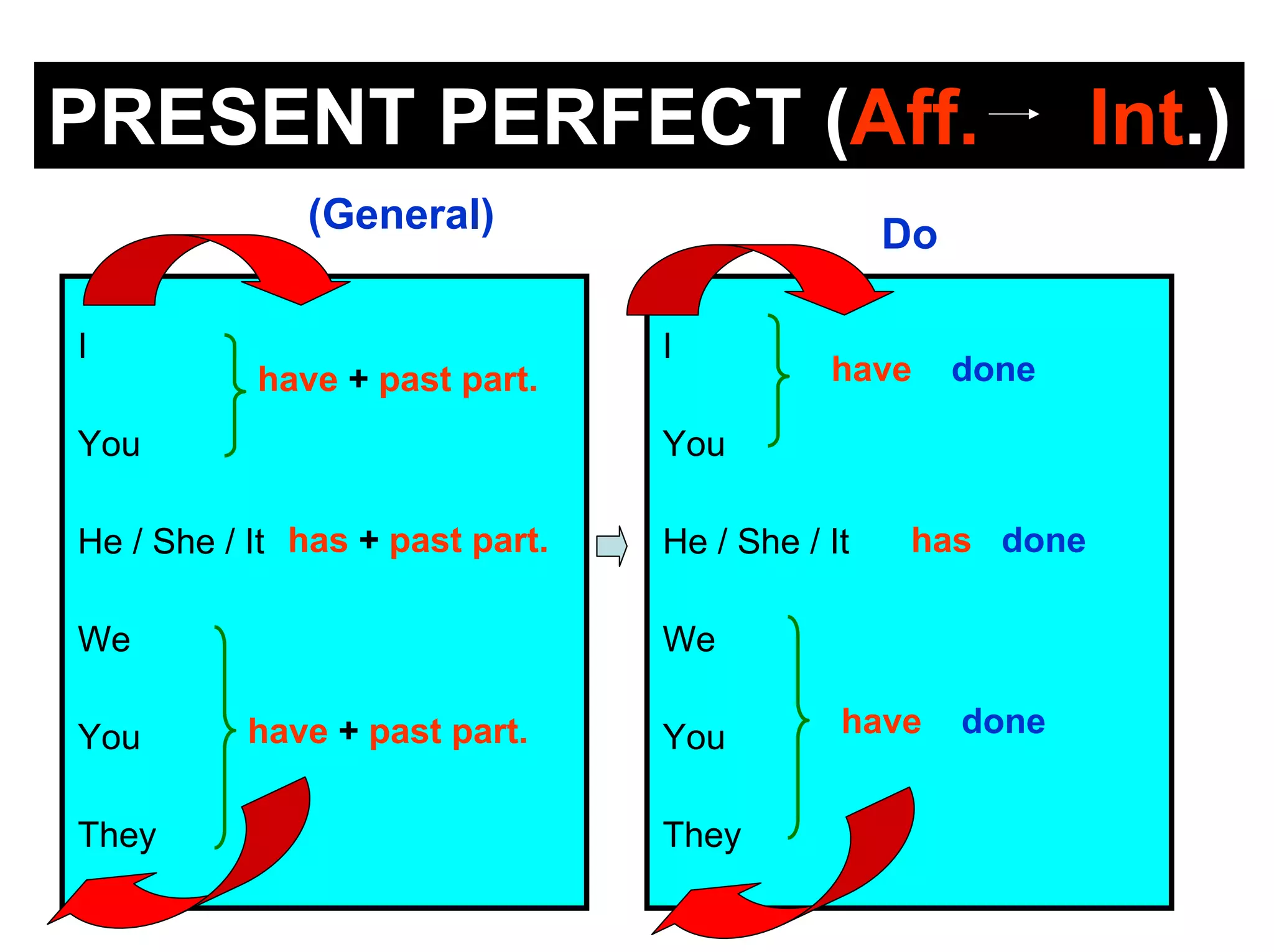 PRESENT PERFECT (Aff. → Int.)

(General)

I
You
have + past part.

He / She / It has + past part.

We
You
They
have + past part.

Do

I
You
have done

He / She / It has done

We
You
They
have done